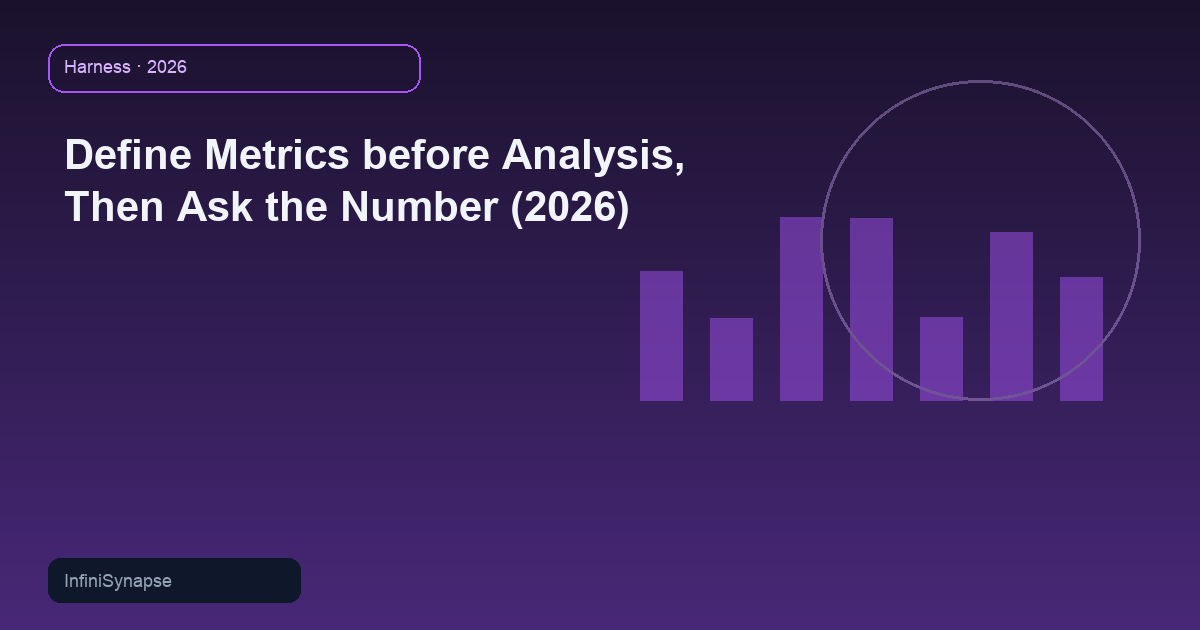 Harness · 2026

Define Metrics before Analysis, Then Ask the Number (2026)

InfiniSynapse